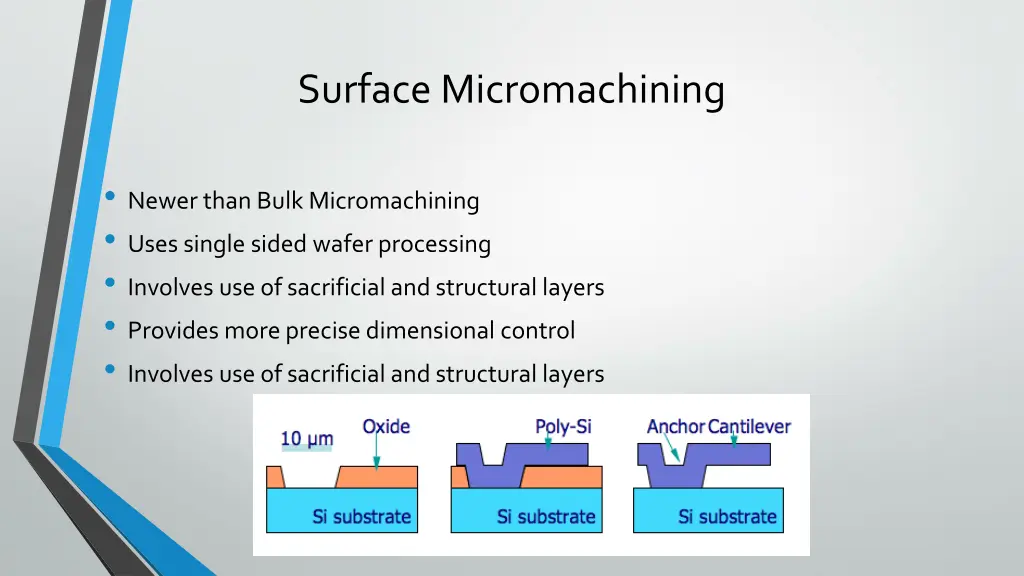 Surface Micromachining

• Newer than Bulk Micromachining
• Uses single sided wafer processing
• Involves use of sacrificial and structural layers
• Provides more precise dimensional control
• Involves use of sacrificial and structural layers

10 μm
Oxide
Si substrate
Poly-Si
Si substrate
Anchor
Cantilever
Si substrate